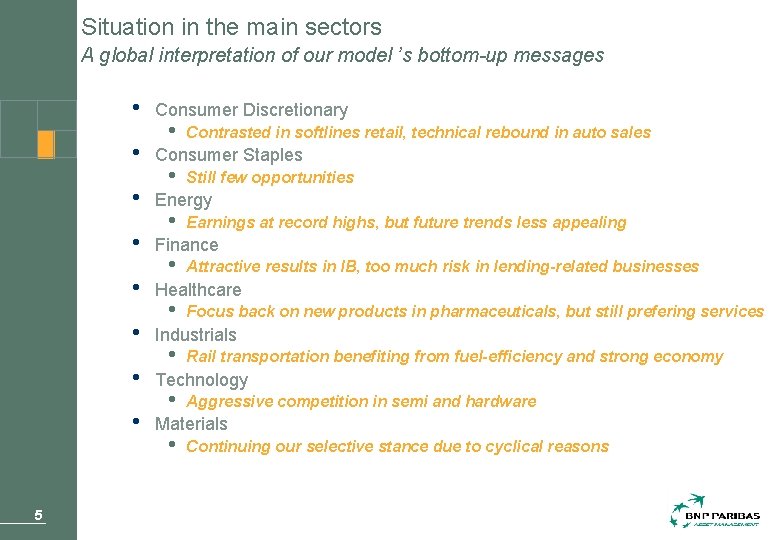 Situation in the main sectors
A global interpretation of our model 's bottom-up messages

- Consumer Discretionary
  - Contrasted in softlines retail, technical rebound in auto sales
- Consumer Staples
  - Still few opportunities
- Energy
  - Earnings at record highs, but future trends less appealing
- Finance
  - Attractive results in IB, too much risk in lending-related businesses
- Healthcare
  - Focus back on new products in pharmaceuticals, but still prefering services
- Industrials
  - Rail transportation benefiting from fuel-efficiency and strong economy
- Technology
  - Aggressive competition in semi and hardware
- Materials
  - Continuing our selective stance due to cyclical reasons

5

BNP PARIBAS
ASSET MANAGEMENT